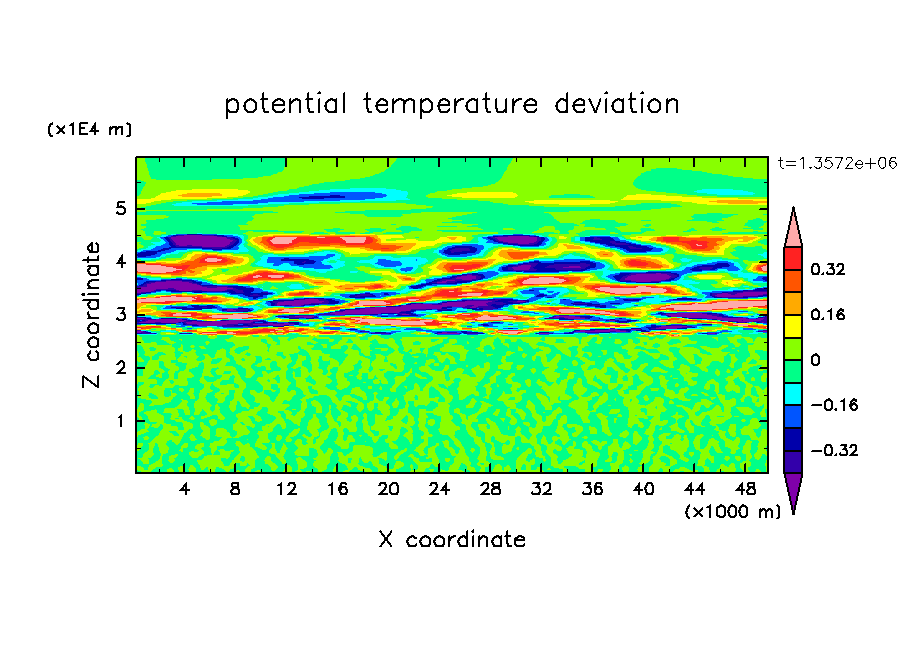 potential temperature deviation

(x1E4 m)

t=1.3572e+06

Z coordinate

5
4
3
2
1

4 8 12 16 20 24 28 32 36 40 44 48

(x1000 m)

X coordinate

0.32
0.16
0
−0.16
−0.32